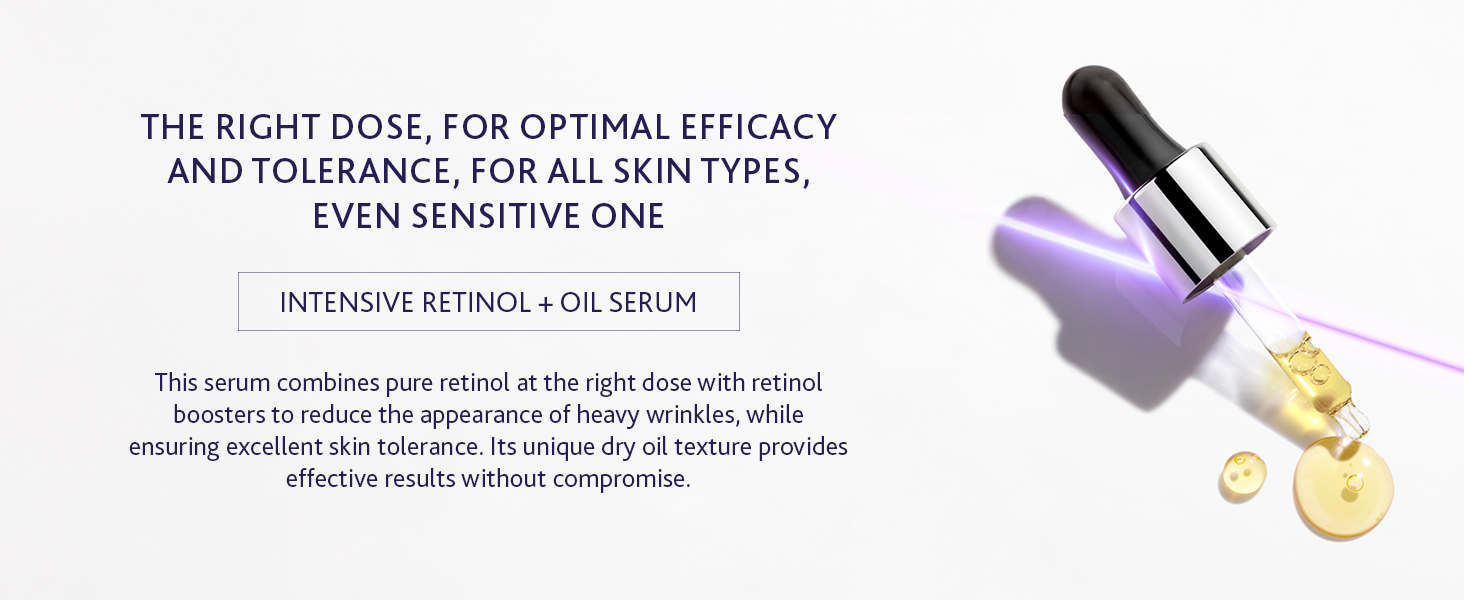 THE RIGHT DOSE, FOR OPTIMAL EFFICACY AND TOLERANCE, FOR ALL SKIN TYPES, EVEN SENSITIVE ONE

INTENSIVE RETINOL + OIL SERUM

This serum combines pure retinol at the right dose with retinol boosters to reduce the appearance of heavy wrinkles, while ensuring excellent skin tolerance. Its unique dry oil texture provides effective results without compromise.